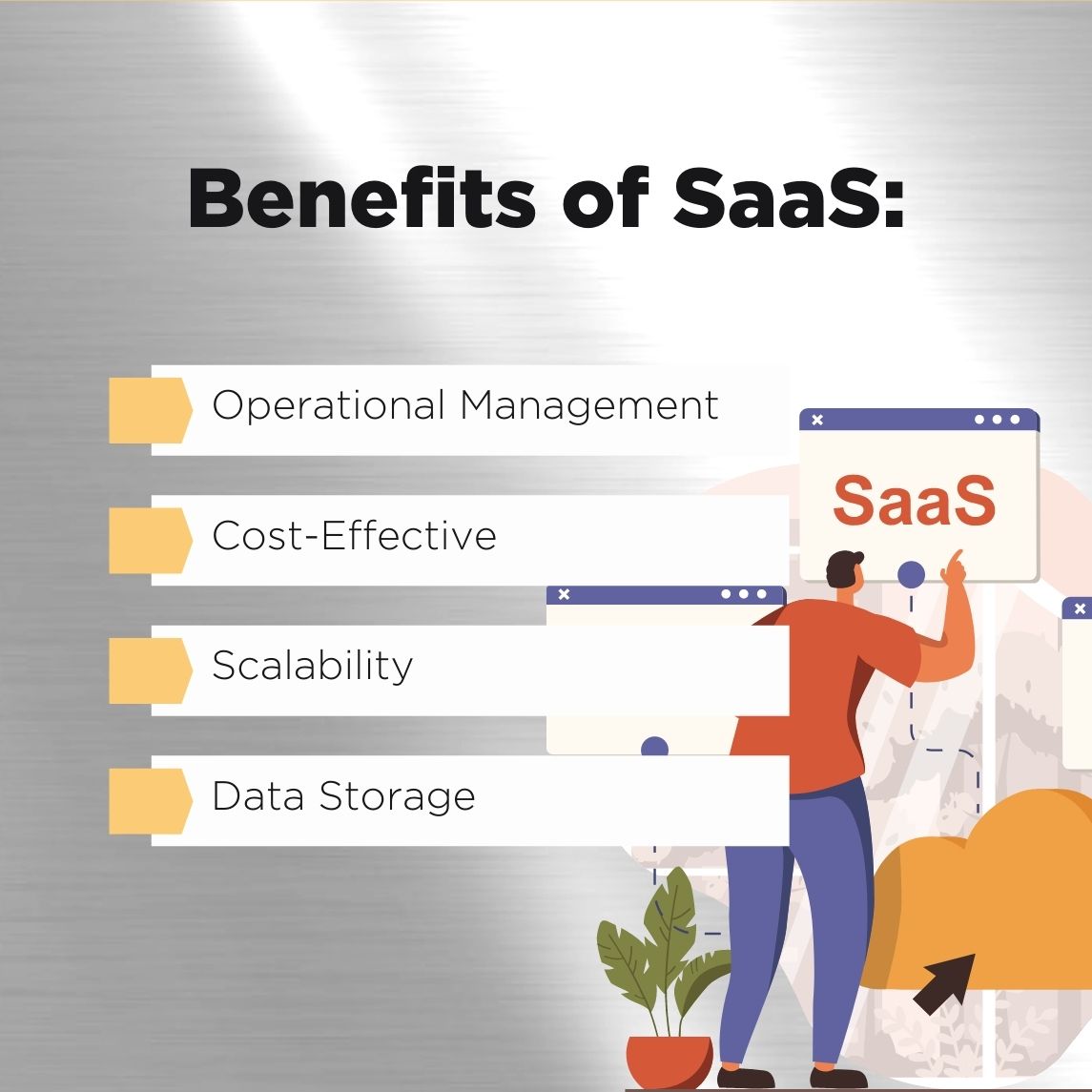 Benefits of SaaS:

Operational Management

Cost-Effective

Scalability

Data Storage

SaaS